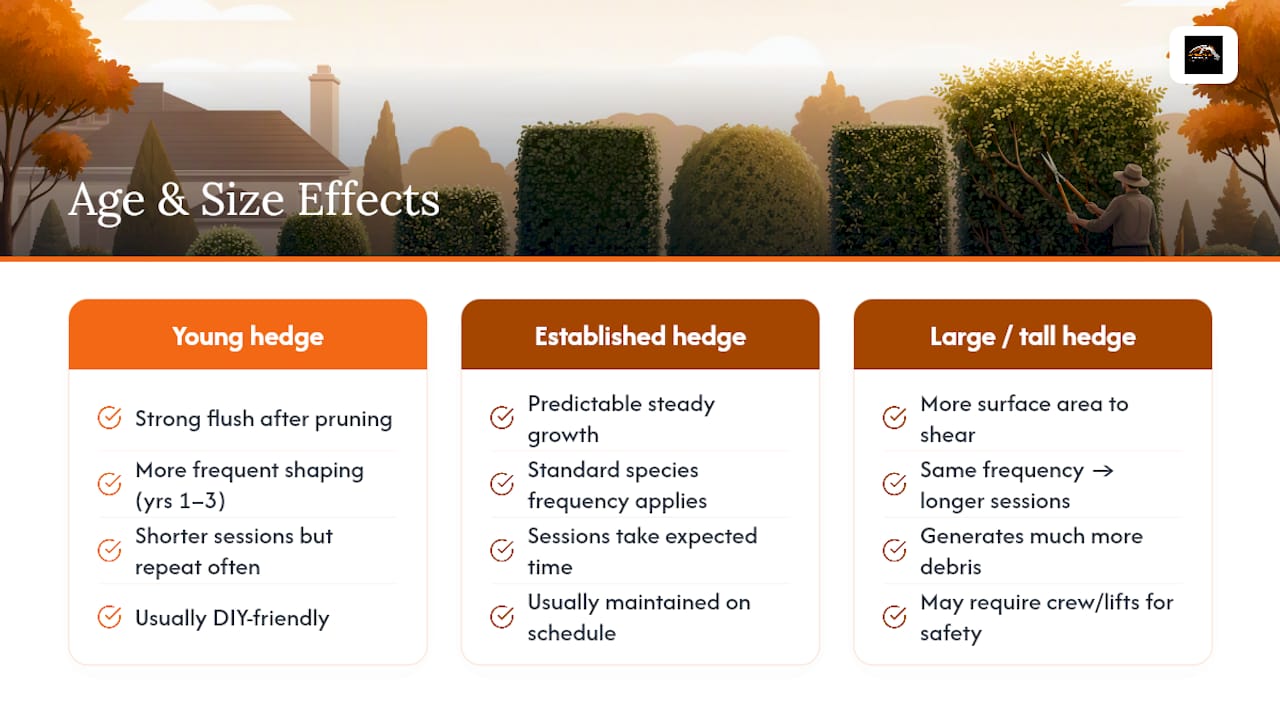 Age & Size Effects

Young hedge

Strong flush after pruning

More frequent shaping (yrs 1–3)

Shorter sessions but repeat often

Usually DIY-friendly

Established hedge

Predictable steady growth

Standard species frequency applies

Sessions take expected time

Usually maintained on schedule

Large / tall hedge

More surface area to shear

Same frequency → longer sessions

Generates much more debris

May require crew/lifts for safety